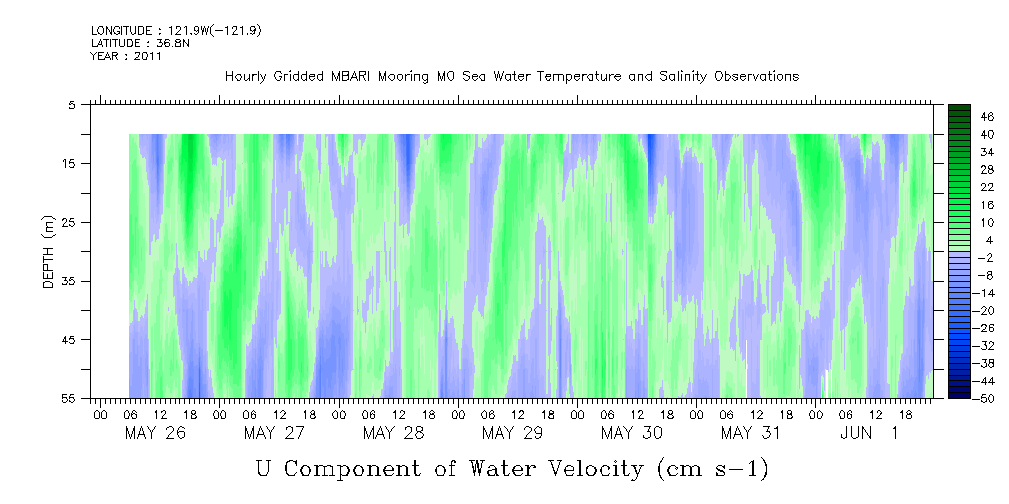 LONGITUDE : 121.9W(-121.9)
LATITUDE : 36.8N
YEAR : 2011

Hourly Gridded MBARI Mooring M0 Sea Water Temperature and Salinity Observations

DEPTH (m)

5
15
25
35
45
55

46
40
34
28
22
16
10
4
-2
-8
-14
-20
-26
-32
-38
-44
-50

00 06 12 18 00 06 12 18 00 06 12 18 00 06 12 18 00 06 12 18 00 06 12 18 00 06 12 18

MAY 26 MAY 27 MAY 28 MAY 29 MAY 30 MAY 31 JUN 1

U Component of Water Velocity (cm s-1)